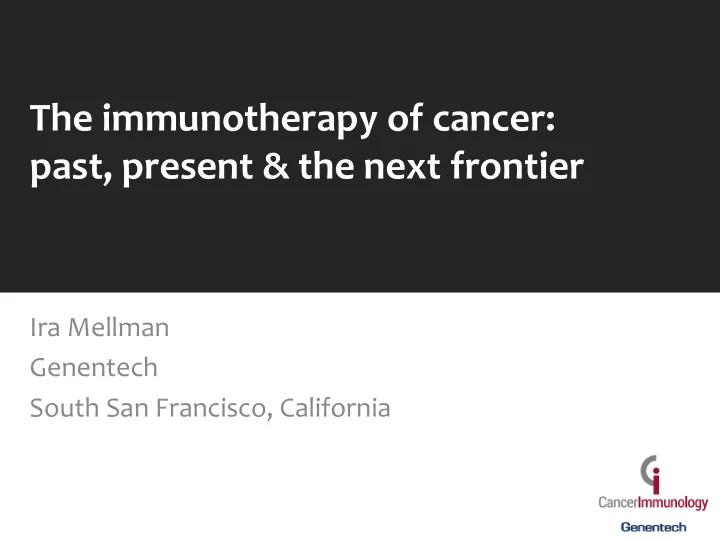 The immunotherapy of cancer: past, present & the next frontier

Ira Mellman
Genentech
South San Francisco, California

CancerImmunology
Genentech